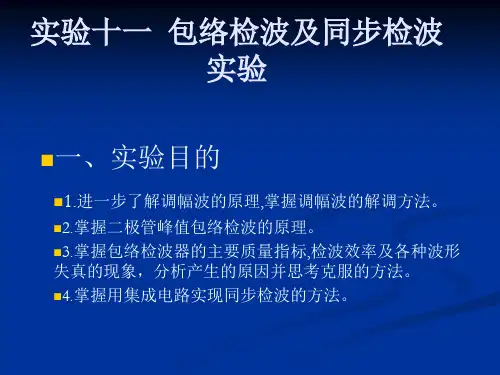 实验十一 包络检波及同步检波实验

一、实验目的

1.进一步了解调幅波的原理,掌握调幅波的解调方法。

2.掌握二极管峰值包络检波的原理。

3.掌握包络检波器的主要质量指标,检波效率及各种波形失真的现象，分析产生的原因并思考克服的方法。

4.掌握用集成电路实现同步检波的方法。